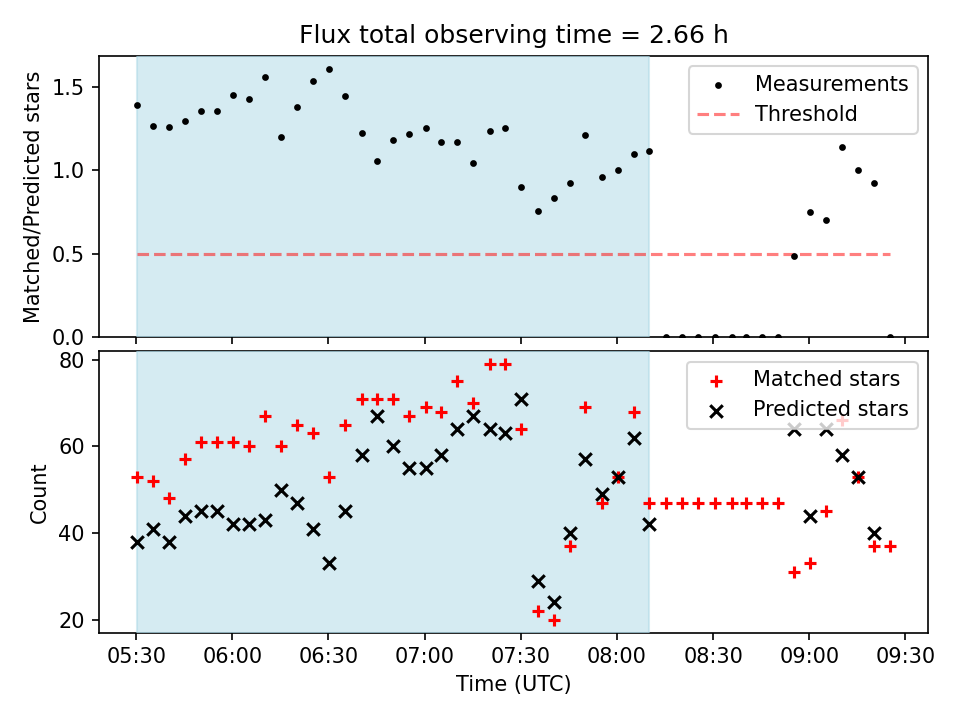 Flux total observing time = 2.66 h

Matched/Predicted stars

1.5
1.0
0.5
0.0

Measurements
Threshold

Count

80
60
40
20

Matched stars
Predicted stars

05:30 06:00 06:30 07:00 07:30 08:00 08:30 09:00 09:30

Time (UTC)